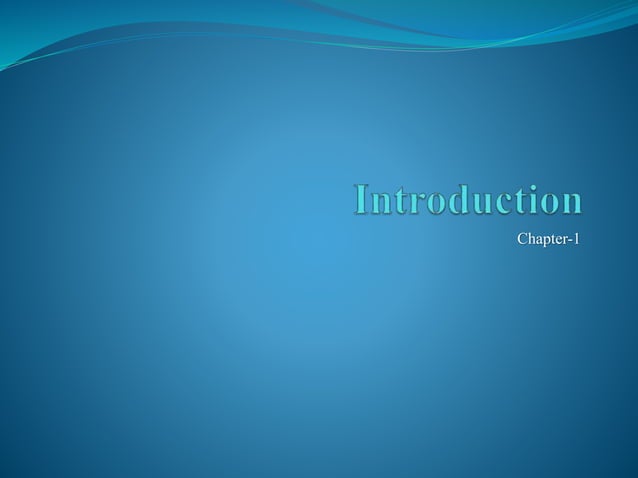 Introduction

Chapter-1